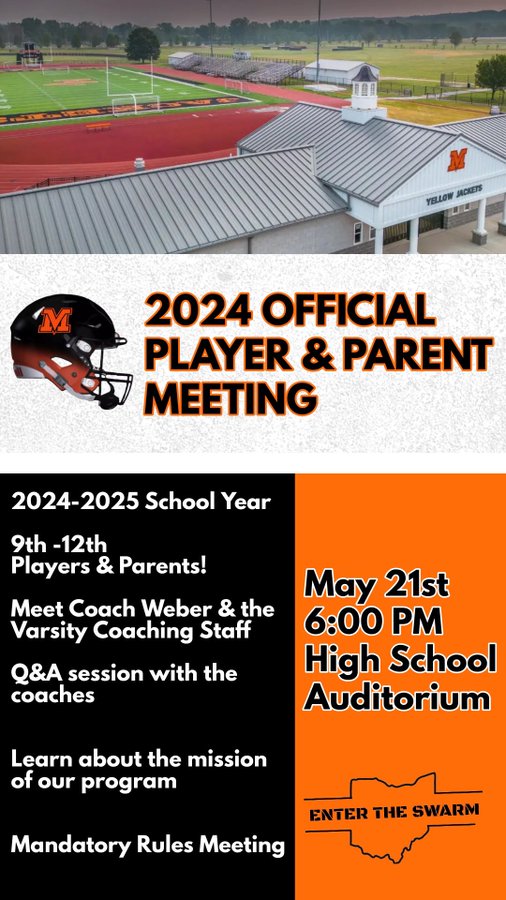 M
YELLOW JACKETS

M

2024 OFFICIAL PLAYER & PARENT MEETING

2024-2025 School Year

9th -12th Players & Parents!

Meet Coach Weber & the Varsity Coaching Staff

Q&A session with the coaches

Learn about the mission of our program

Mandatory Rules Meeting

May 21st
6:00 PM
High School Auditorium

ENTER THE SWARM